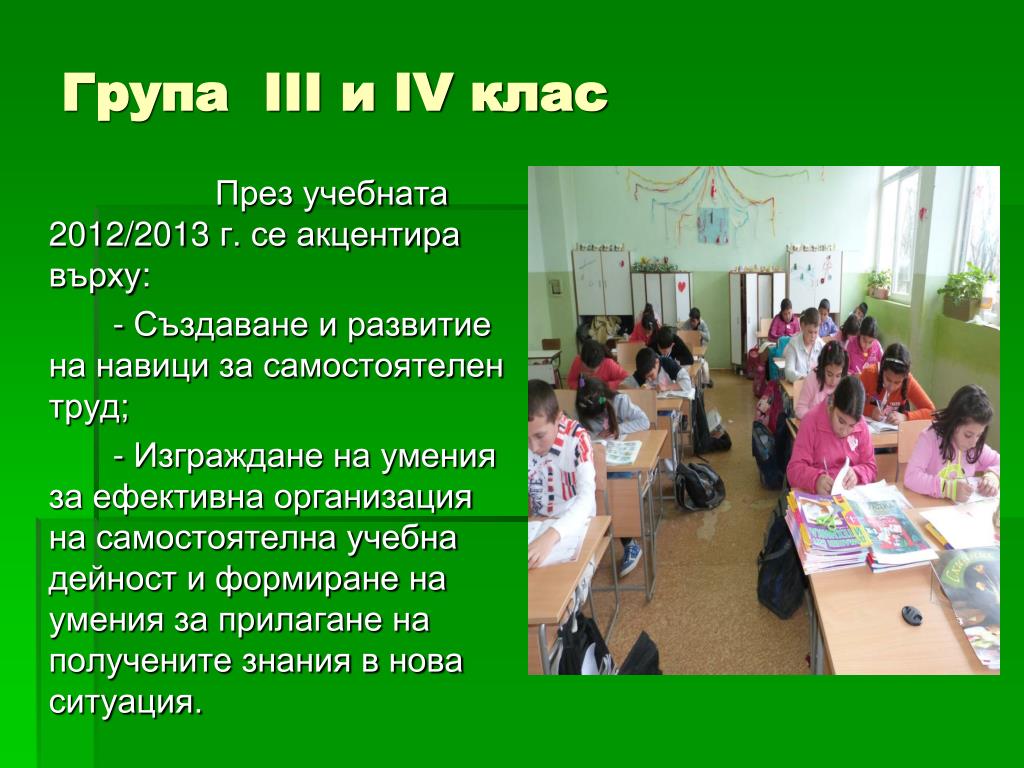 Група III и IV клас

През учебната 2012/2013 г. се акцентира върху:

- Създаване и развитие на навици за самостоятелен труд;

- Изграждане на умения за ефективна организация на самостоятелна учебна дейност и формиране на умения за прилагане на получените знания в нова ситуация.